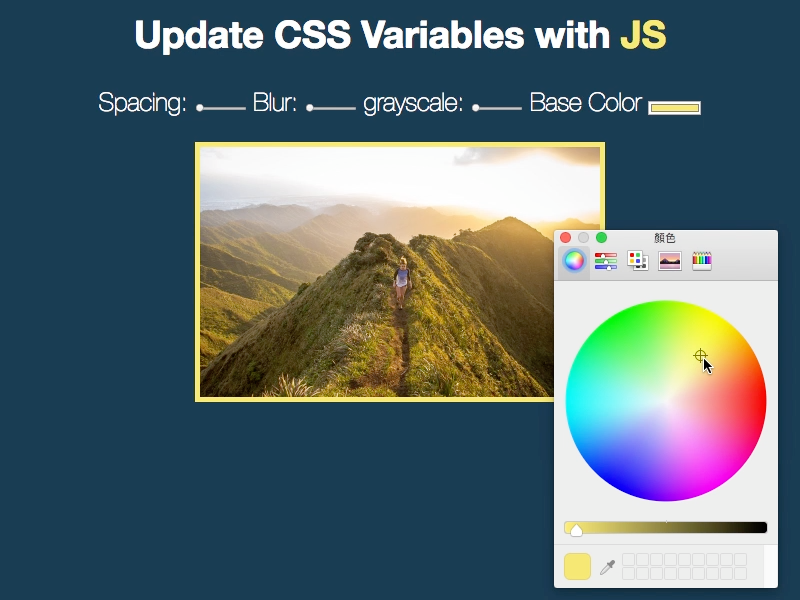 Update CSS Variables with JS

Spacing: Blur: grayscale: Base Color

顏色